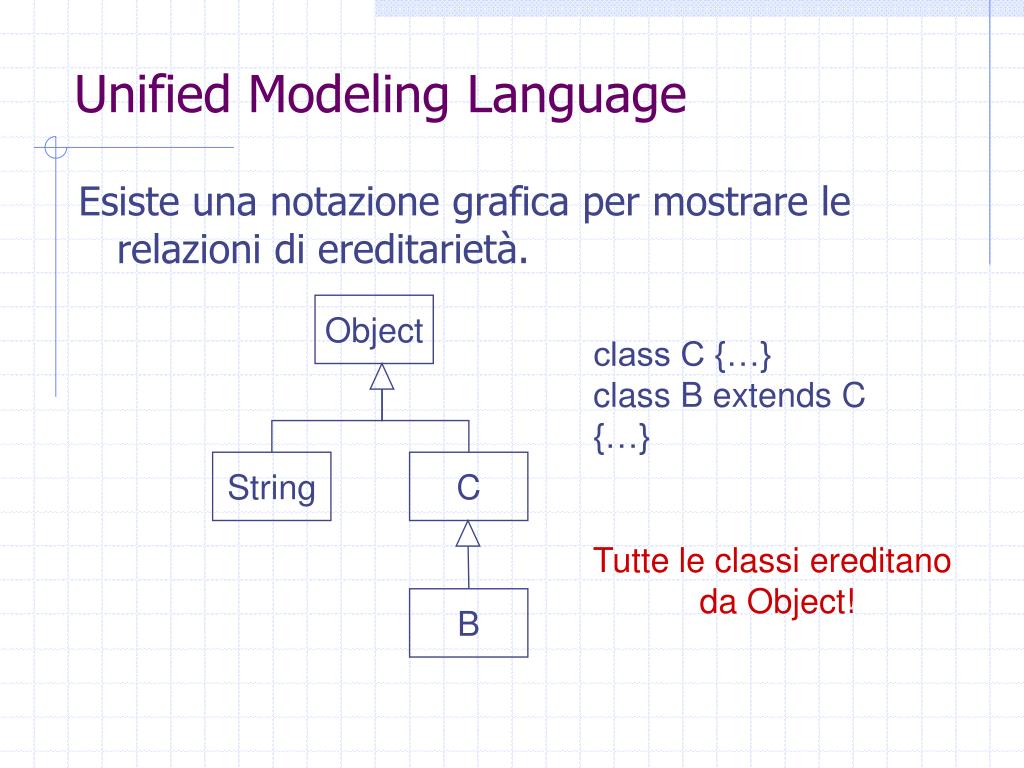 Unified Modeling Language

Esiste una notazione grafica per mostrare le relazioni di ereditarietà.

Object

String

C

B

class C {…}
class B extends C {…}

Tutte le classi ereditano da Object!